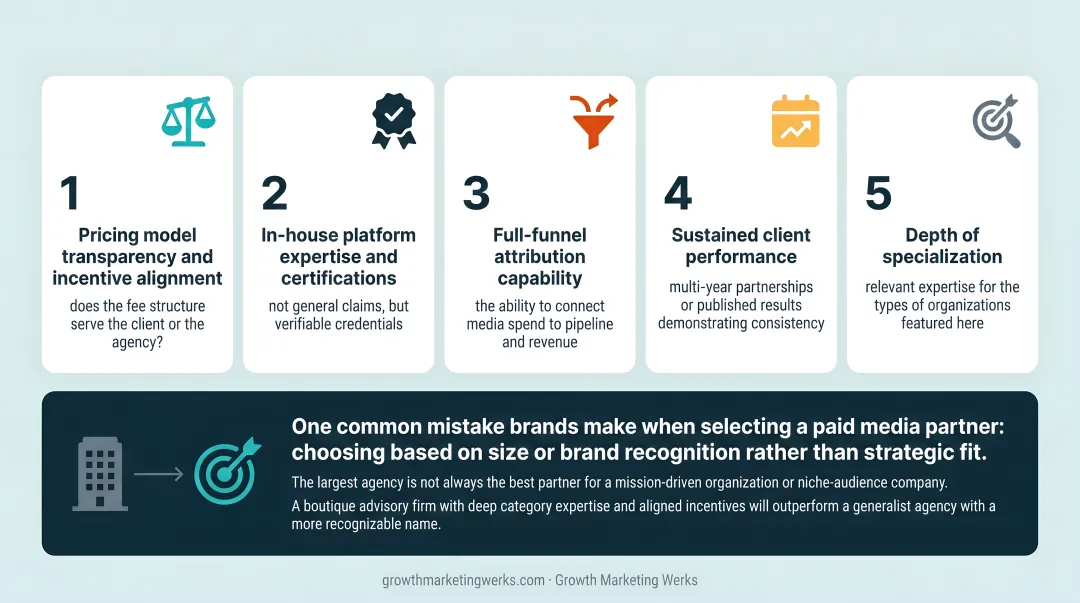 1
Pricing model transparency and incentive alignment
does the fee structure serve the client or the agency?

2
In-house platform expertise and certifications
not general claims, but verifiable credentials

3
Full-funnel attribution capability
the ability to connect media spend to pipeline and revenue

4
Sustained client performance
multi-year partnerships or published results demonstrating consistency

5
Depth of specialization
relevant expertise for the types of organizations featured here

One common mistake brands make when selecting a paid media partner: choosing based on size or brand recognition rather than strategic fit.

The largest agency is not always the best partner for a mission-driven organization or niche-audience company.

A boutique advisory firm with deep category expertise and aligned incentives will outperform a generalist agency with a more recognizable name.

growthmarketingwerks.com · Growth Marketing Werks